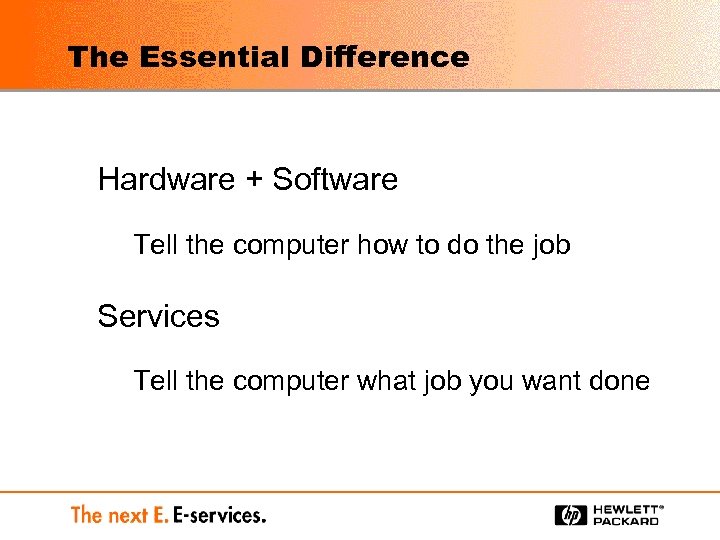 The Essential Difference

Hardware + Software

Tell the computer how to do the job

Services

Tell the computer what job you want done

The next E. E-services.

hp HEWLETT® PACKARD